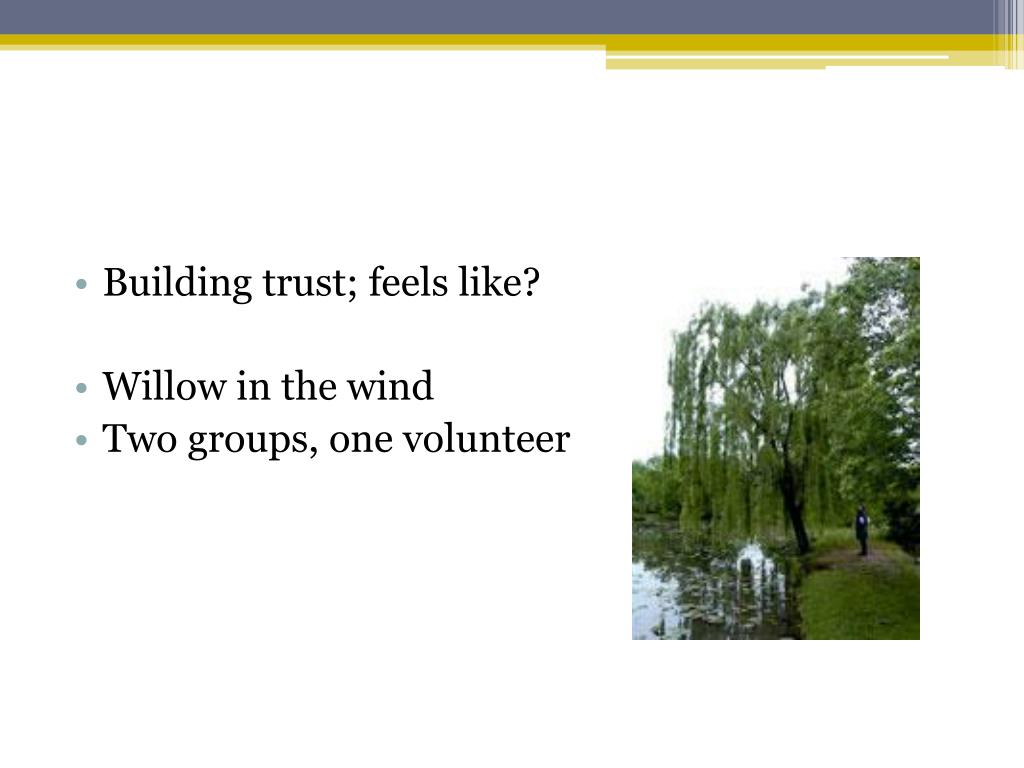 • Building trust; feels like?

• Willow in the wind
• Two groups, one volunteer